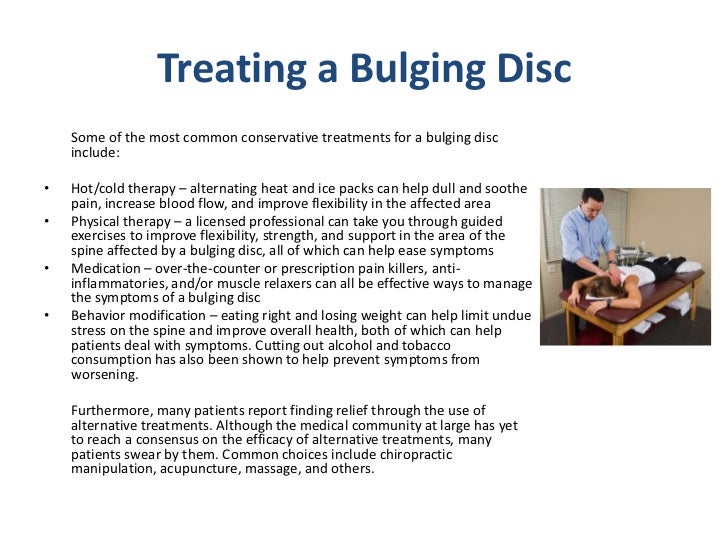 Treating a Bulging Disc

Some of the most common conservative treatments for a bulging disc include:

• Hot/cold therapy – alternating heat and ice packs can help dull and soothe pain, increase blood flow, and improve flexibility in the affected area
• Physical therapy – a licensed professional can take you through guided exercises to improve flexibility, strength, and support in the area of the spine affected by a bulging disc, all of which can help ease symptoms
• Medication – over-the-counter or prescription pain killers, anti-inflammatories, and/or muscle relaxers can all be effective ways to manage the symptoms of a bulging disc
• Behavior modification – eating right and losing weight can help limit undue stress on the spine and improve overall health, both of which can help patients deal with symptoms. Cutting out alcohol and tobacco consumption has also been shown to help prevent symptoms from worsening.

Furthermore, many patients report finding relief through the use of alternative treatments. Although the medical community at large has yet to reach a consensus on the efficacy of alternative treatments, many patients swear by them. Common choices include chiropractic manipulation, acupuncture, massage, and others.